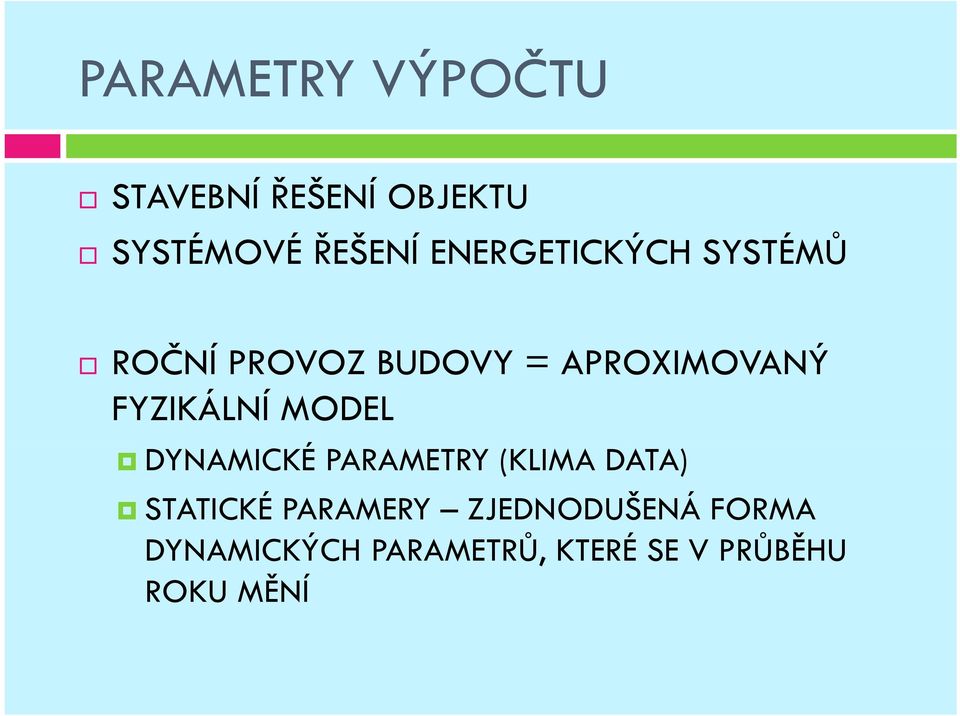 PARAMETRY VÝPOČTU

STAVEBNÍ ŘEŠENÍ OBJEKTU

SYSTÉMOVÉ ŘEŠENÍ ENERGETICKÝCH SYSTÉMŮ

ROČNÍ PROVOZ BUDOVY = APROXIMOVANÝ FYZIKÁLNÍ MODEL

DYNAMICKÉ PARAMETRY (KLIMA DATA)

STATICKÉ PARAMERY – ZJEDNODUŠENÁ FORMA DYNAMICKÝCH PARAMETRŮ, KTERÉ SE V PRŮBĚHU ROKU MĚNÍ